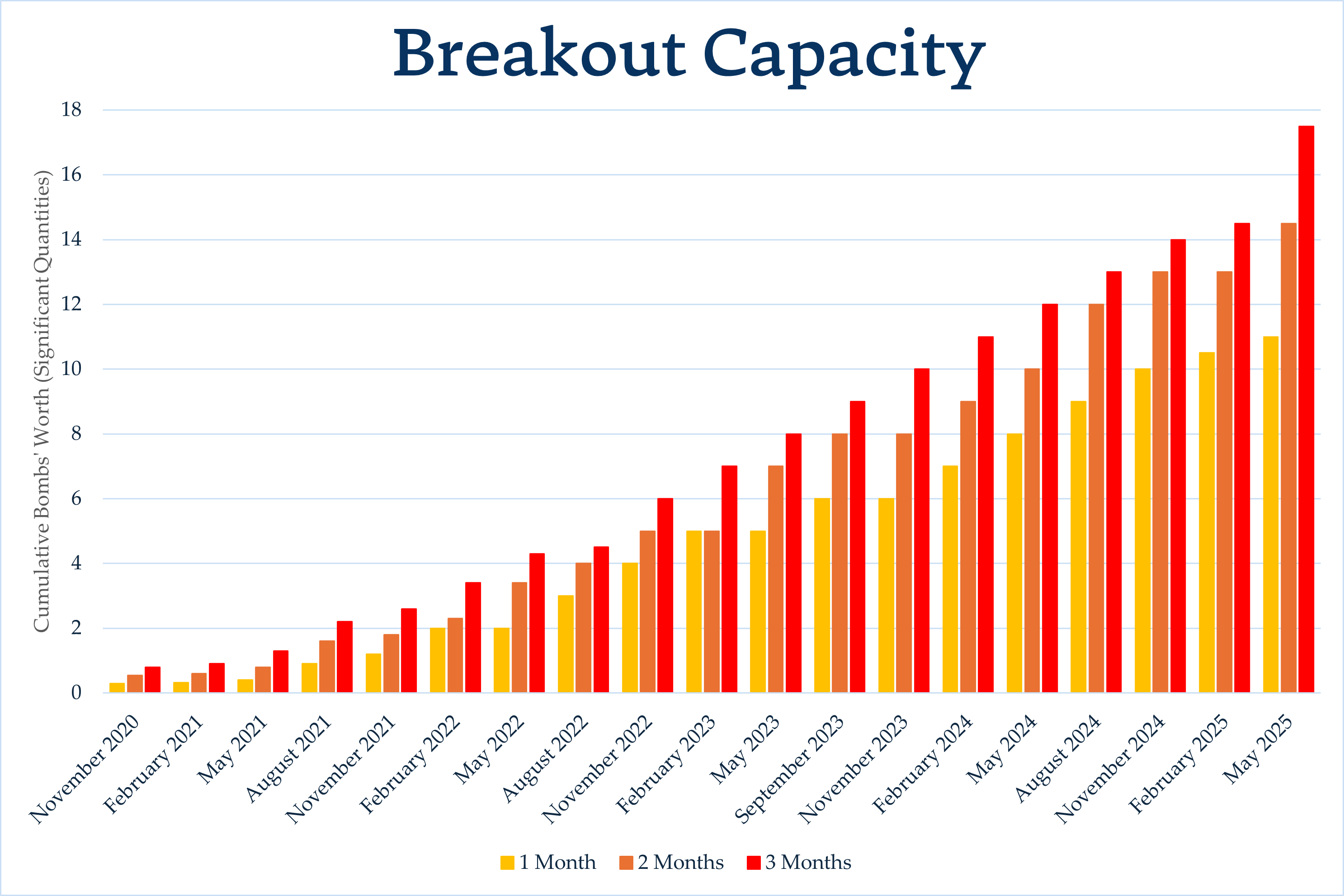 Breakout Capacity

Cumulative Bombs' Worth (Significant Quantities)

18
16
14
12
10
8
6
4
2
0

November 2020
February 2021
May 2021
August 2021
November 2021
February 2022
May 2022
August 2022
November 2022
February 2023
May 2023
September 2023
November 2023
February 2024
May 2024
August 2024
November 2024
February 2025
May 2025

1 Month
2 Months
3 Months